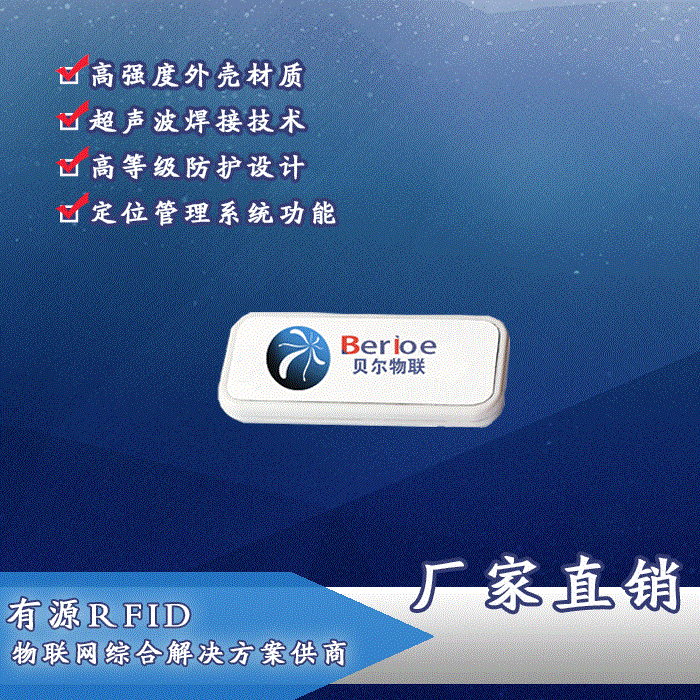 高强度外壳材质
超声波焊接技术
高等级防护设计
定位管理系统功能

Berioe
贝尔物联

厂家直销

有源RFID
物联网综合解决方案供商